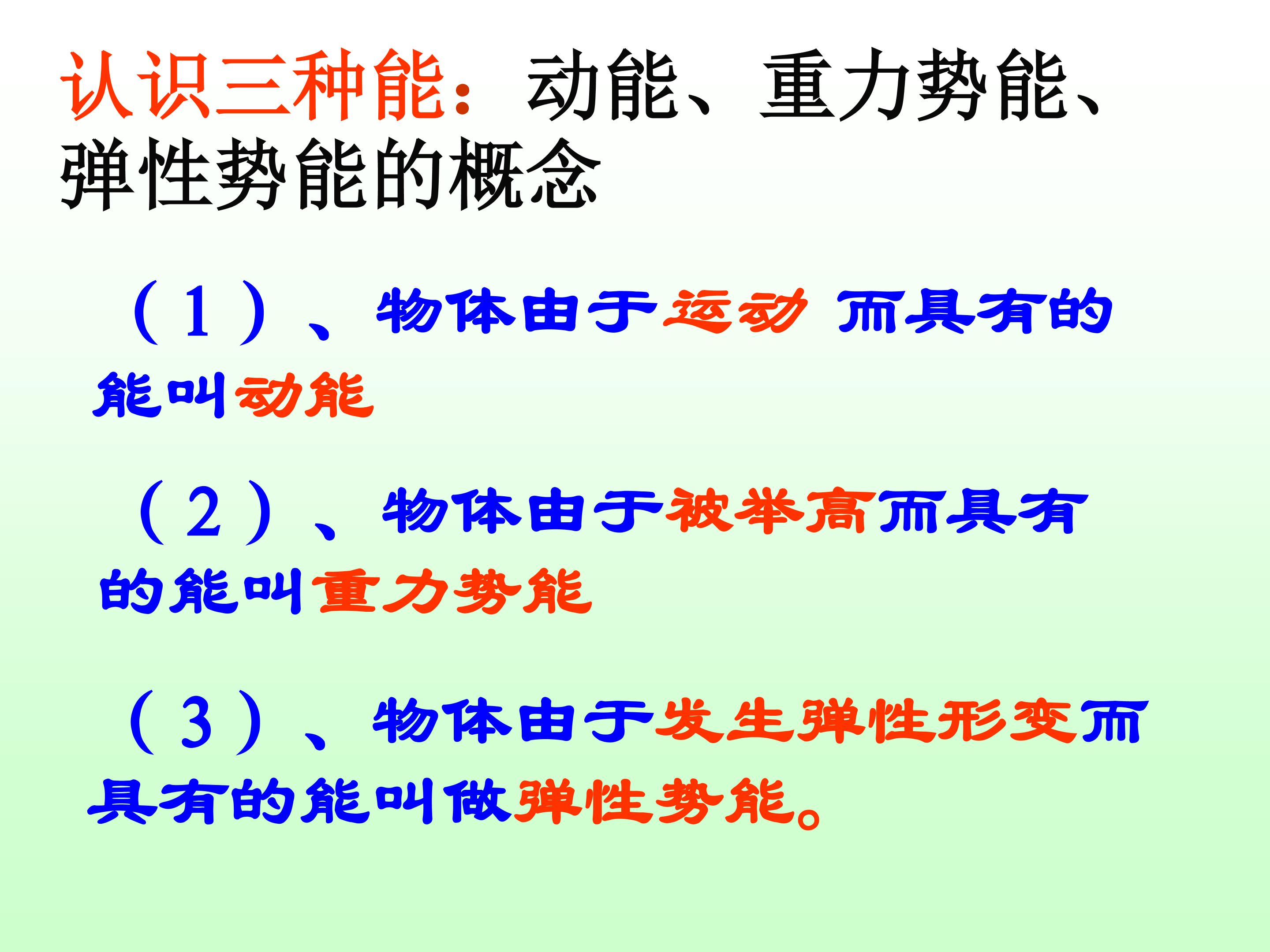 认识三种能：动能、重力势能、弹性势能的概念

（1）、物体由于运动 而具有的能叫动能

（2）、物体由于被举高而具有的能叫重力势能

（3）、物体由于发生弹性形变而具有的能叫做弹性势能。